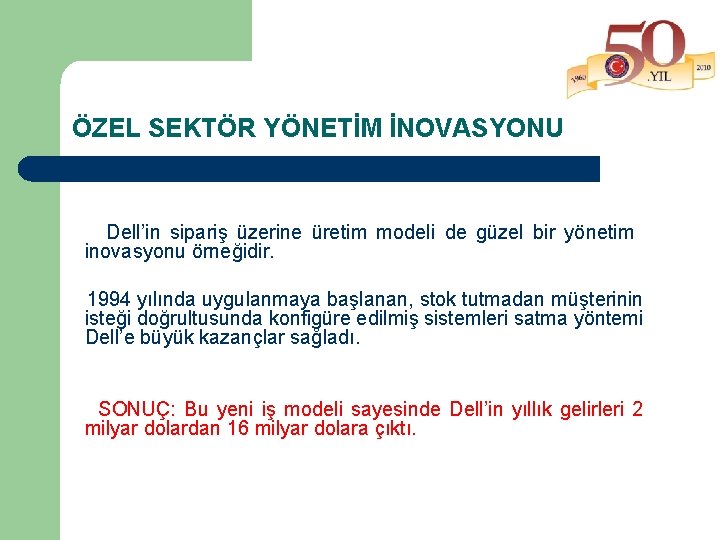 1960 50 .YIL 2010

ÖZEL SEKTÖR YÖNETİM İNOVASYONU

Dell'in sipariş üzerine üretim modeli de güzel bir yönetim inovasyonu örneğidir.

1994 yılında uygulanmaya başlanan, stok tutmadan müşterinin isteği doğrultusunda konfigüre edilmiş sistemleri satma yöntemi Dell'e büyük kazançlar sağladı.

SONUÇ: Bu yeni iş modeli sayesinde Dell'in yıllık gelirleri 2 milyar dolardan 16 milyar dolara çıktı.